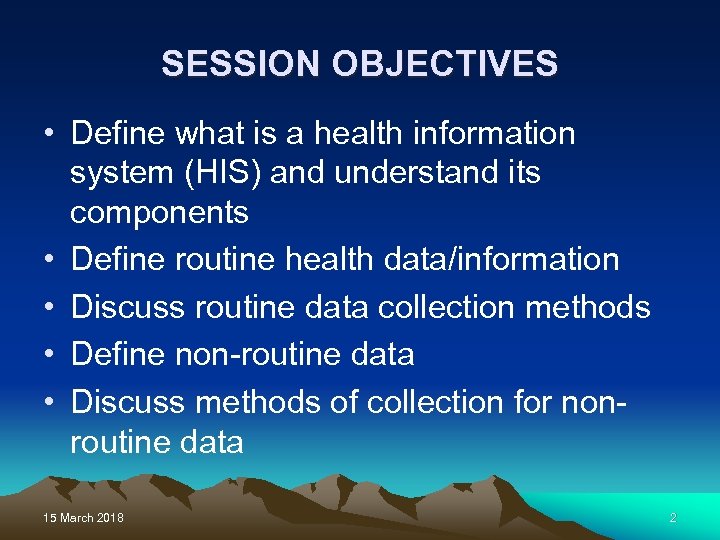 SESSION OBJECTIVES

• Define what is a health information system (HIS) and understand its components
• Define routine health data/information
• Discuss routine data collection methods
• Define non-routine data
• Discuss methods of collection for non-routine data

15 March 2018

2